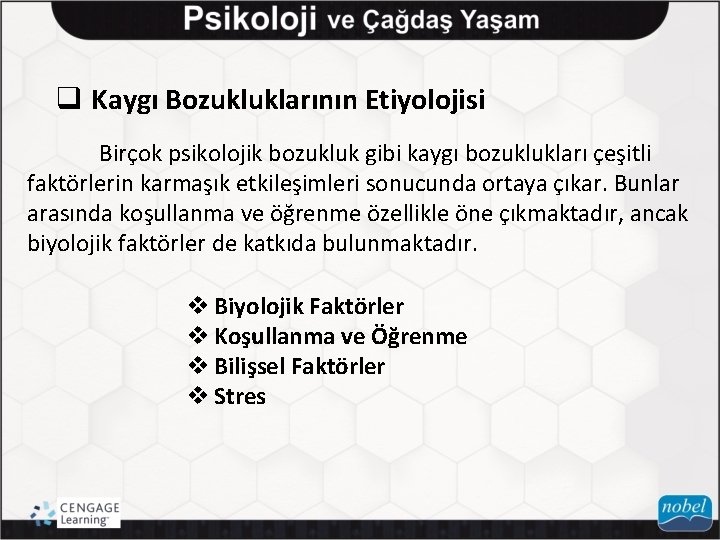 Psikoloji ve Çağdaş Yaşam

❑ Kaygı Bozukluklarının Etiyolojisi

Birçok psikolojik bozukluk gibi kaygı bozuklukları çeşitli faktörlerin karmaşık etkileşimleri sonucunda ortaya çıkar. Bunlar arasında koşullanma ve öğrenme özellikle öne çıkmaktadır, ancak biyolojik faktörler de katkıda bulunmaktadır.

❖ Biyolojik Faktörler
❖ Koşullanma ve Öğrenme
❖ Bilişsel Faktörler
❖ Stres

CENGAGE Learning

nobel